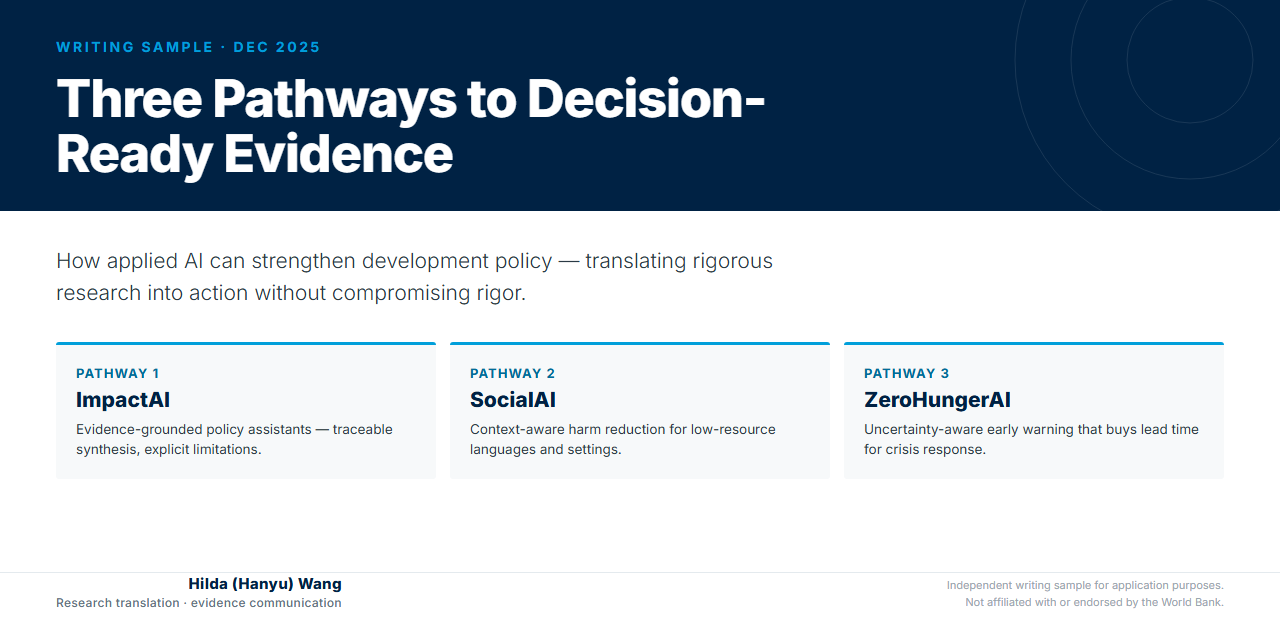 WRITING SAMPLE · DEC 2025

Three Pathways to Decision-Ready Evidence

How applied AI can strengthen development policy — translating rigorous research into action without compromising rigor.

PATHWAY 1
ImpactAI
Evidence-grounded policy assistants — traceable synthesis, explicit limitations.

PATHWAY 2
SocialAI
Context-aware harm reduction for low-resource languages and settings.

PATHWAY 3
ZeroHungerAI
Uncertainty-aware early warning that buys lead time for crisis response.

Hilda (Hanyu) Wang
Research translation · evidence communication

Independent writing sample for application purposes.
Not affiliated with or endorsed by the World Bank.